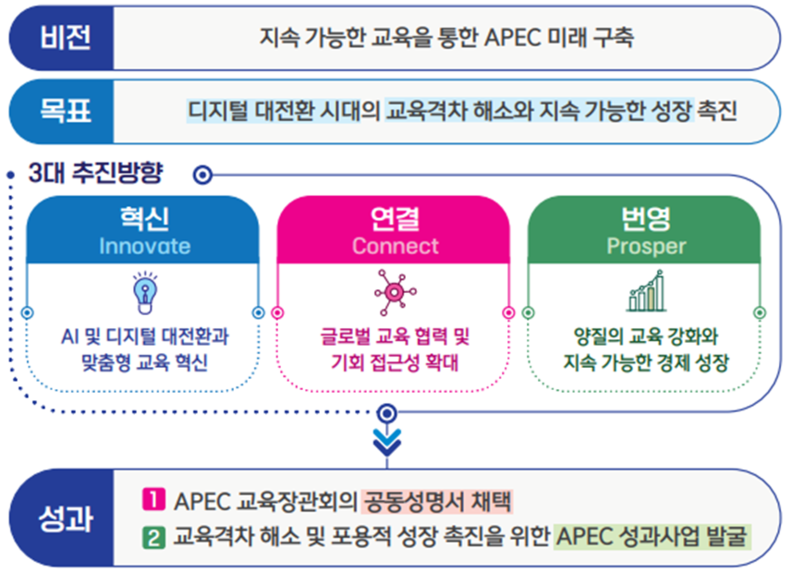 비전
지속 가능한 교육을 통한 APEC 미래 구축

목표
디지털 대전환 시대의 교육격차 해소와 지속 가능한 성장 촉진

3대 추진방향

혁신
Innovate
AI 및 디지털 대전환과 맞춤형 교육 혁신

연결
Connect
글로벌 교육 협력 및 기회 접근성 확대

번영
Prosper
양질의 교육 강화와 지속 가능한 경제 성장

성과
1 APEC 교육장관회의 공동성명서 채택
2 교육격차 해소 및 포용적 성장 촉진을 위한 APEC 성과사업 발굴